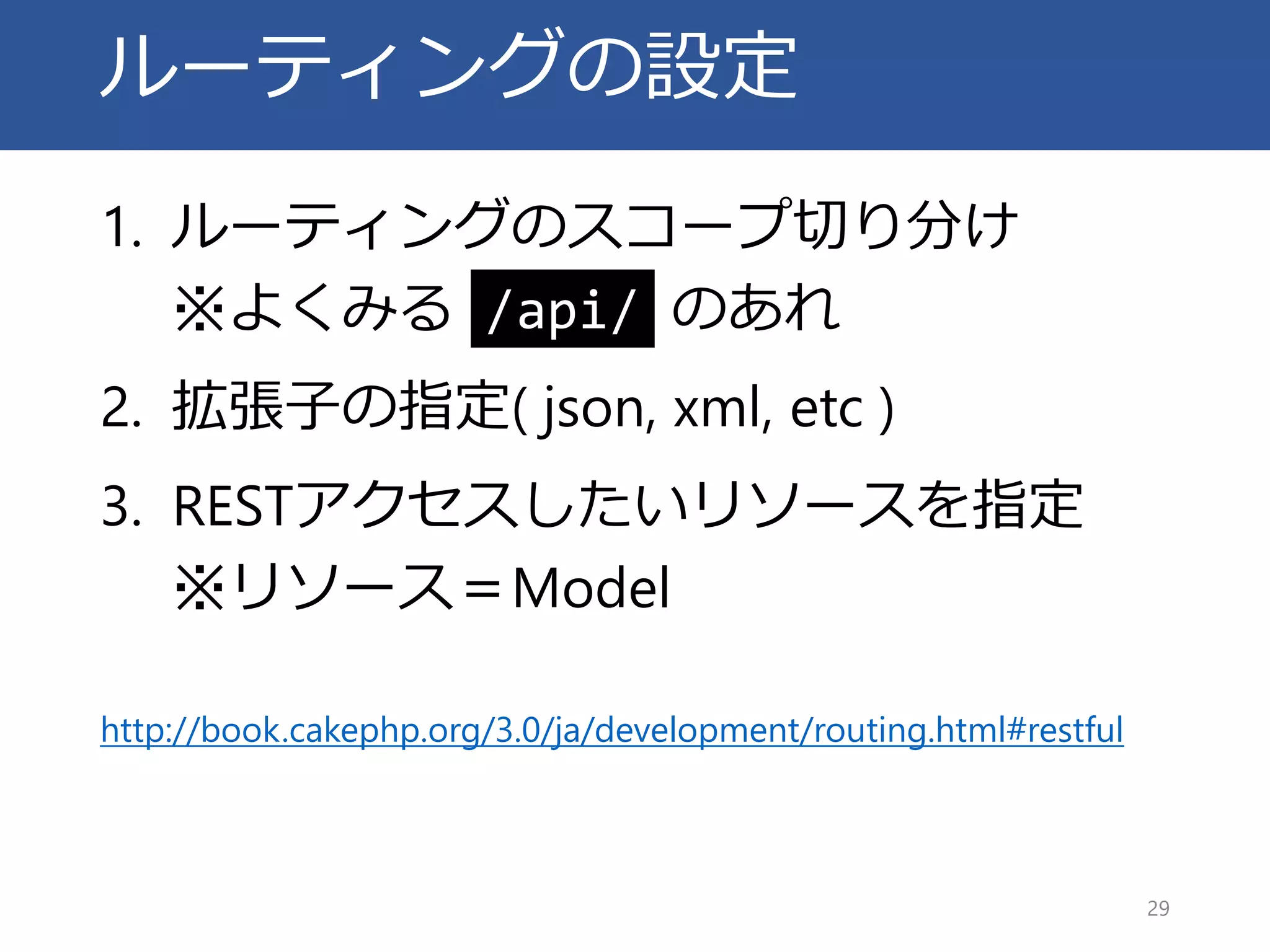 ルーティングの設定

1. ルーティングのスコープ切り分け
※よくみる /api/ のあれ
2. 拡張子の指定( json, xml, etc )
3. RESTアクセスしたいリソースを指定
※リソース＝Model

http://book.cakephp.org/3.0/ja/development/routing.html#restful

29